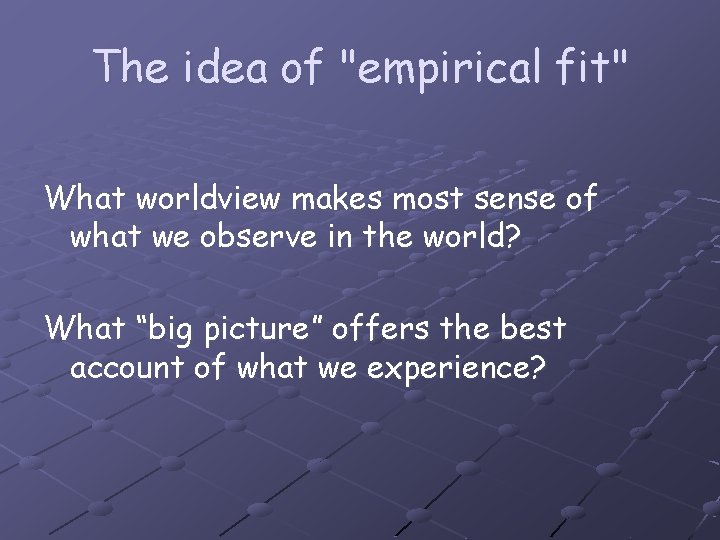 The idea of "empirical fit"

What worldview makes most sense of what we observe in the world?

What “big picture” offers the best account of what we experience?